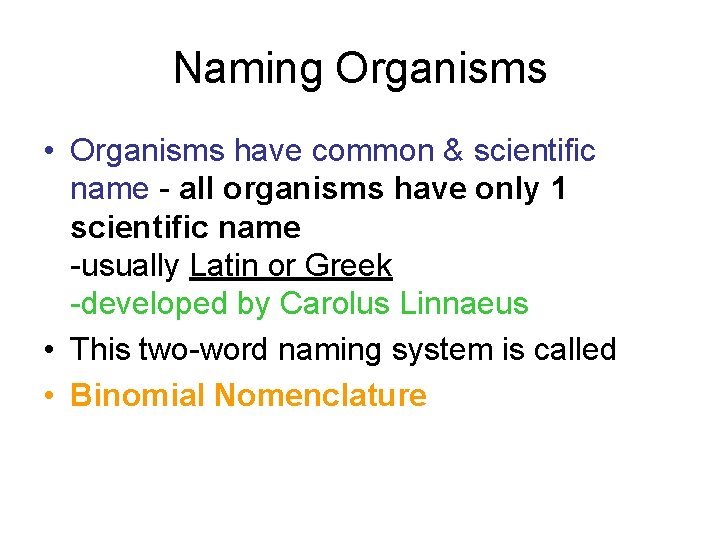 Naming Organisms

• Organisms have common & scientific name - all organisms have only 1 scientific name
-usually Latin or Greek
-developed by Carolus Linnaeus

• This two-word naming system is called

• Binomial Nomenclature